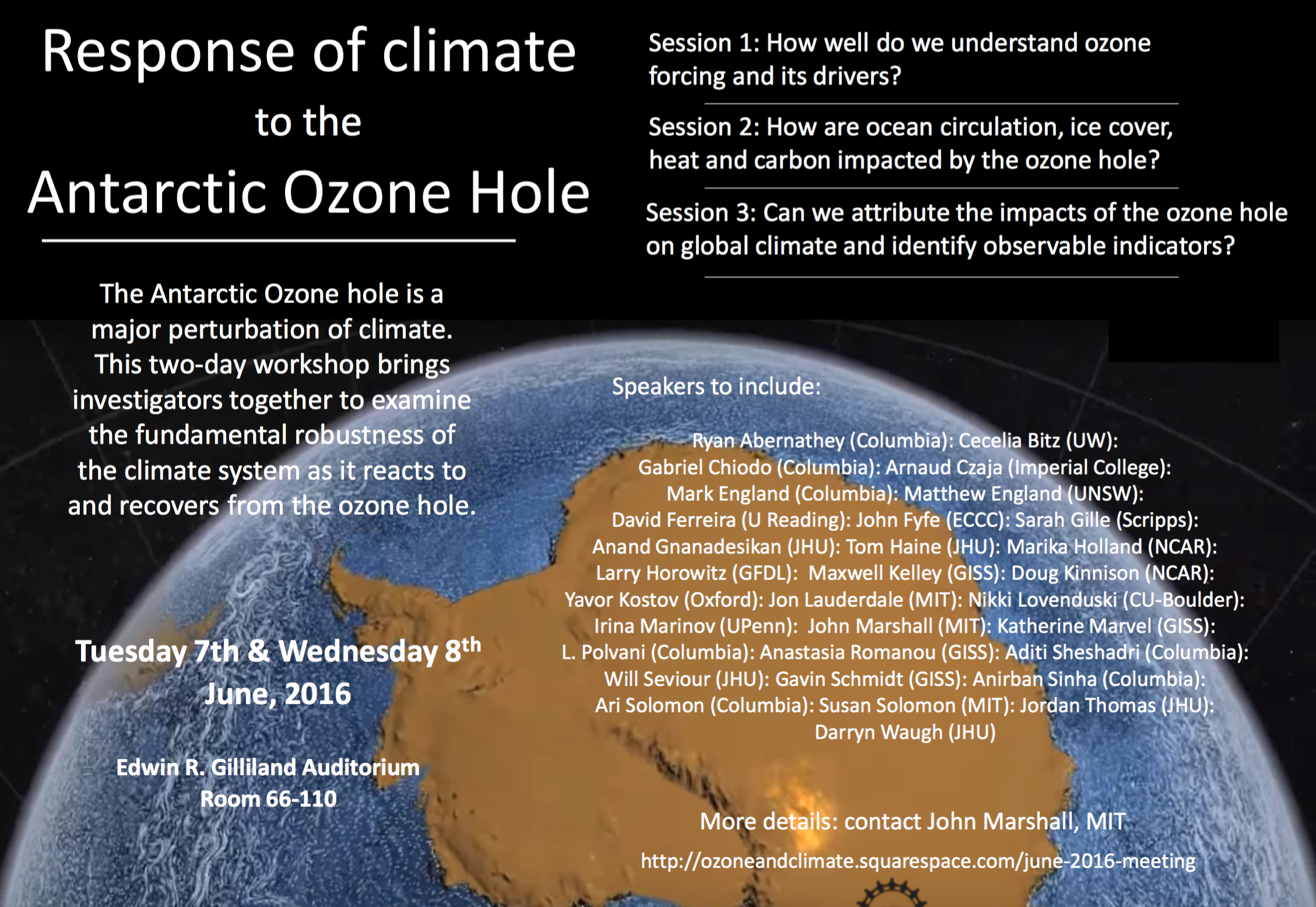 Response of climate
to the
Antarctic Ozone Hole

The Antarctic Ozone hole is a major perturbation of climate. This two-day workshop brings investigators together to examine the fundamental robustness of the climate system as it reacts to and recovers from the ozone hole.

Tuesday 7th & Wednesday 8$^{th}$ June, 2016

Edwin R. Gilliland Auditorium
Room 66-110

Session 1: How well do we understand ozone forcing and its drivers?

Session 2: How are ocean circulation, ice cover, heat and carbon impacted by the ozone hole?

Session 3: Can we attribute the impacts of the ozone hole on global climate and identify observable indicators?

Speakers to include:

Ryan Abernathey (Columbia): Cecelia Bitz (UW): Gabriel Chiodo (Columbia): Arnaud Czaja (Imperial College): Mark England (Columbia): Matthew England (UNSW): David Ferreira (U Reading): John Fyfe (ECCC): Sarah Gille (Scripps): Anand Gnanadesikan (JHU): Tom Haine (JHU): Marika Holland (NCAR): Larry Horowitz (GFDL): Maxwell Kelley (GISS): Doug Kinnison (NCAR): Yavor Kostov (Oxford): Jon Lauderdale (MIT): Nikki Lovenduski (CU-Boulder): Irina Marinov (UPenn): John Marshall (MIT): Katherine Marvel (GISS): L. Polvani (Columbia): Anastasia Romanou (GISS): Aditi Sheshadri (Columbia): Will Seviour (JHU): Gavin Schmidt (GISS): Anirban Sinha (Columbia): Ari Solomon (Columbia): Susan Solomon (MIT): Jordan Thomas (JHU): Darryn Waugh (JHU)

More details: contact John Marshall, MIT

http://ozoneandclimate.squarespace.com/june-2016-meeting